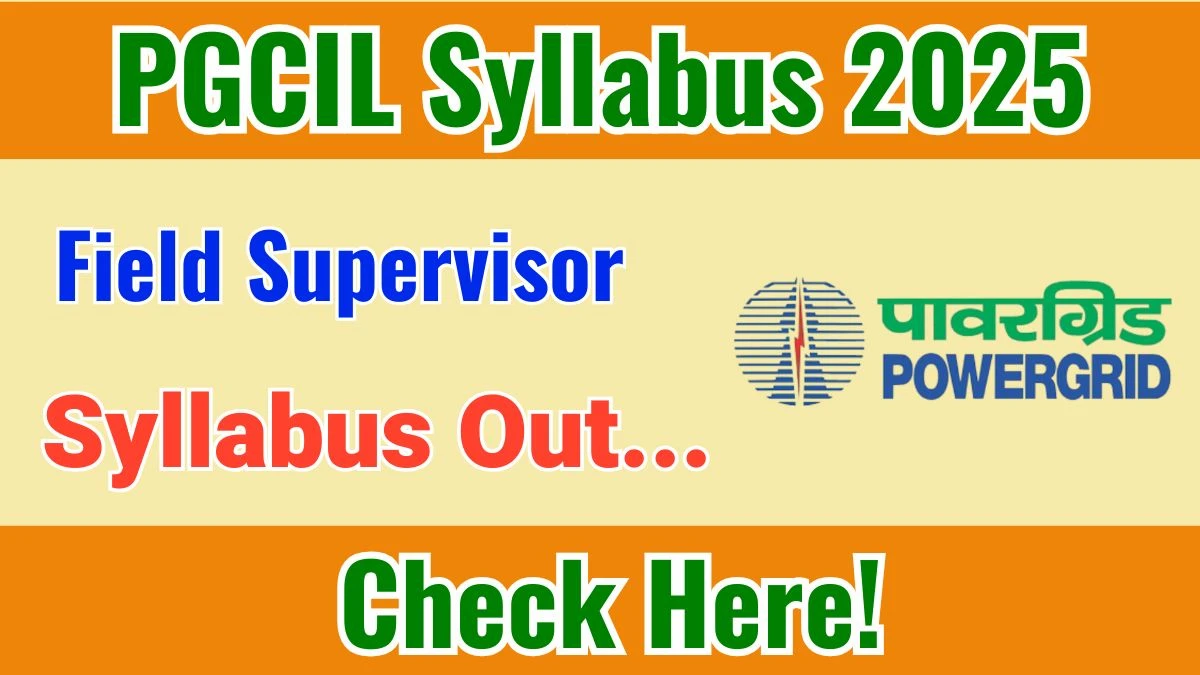 PGCIL Syllabus 2025

Field Supervisor

Syllabus Out...

पावरग्रिड
POWERGRID

Check Here!